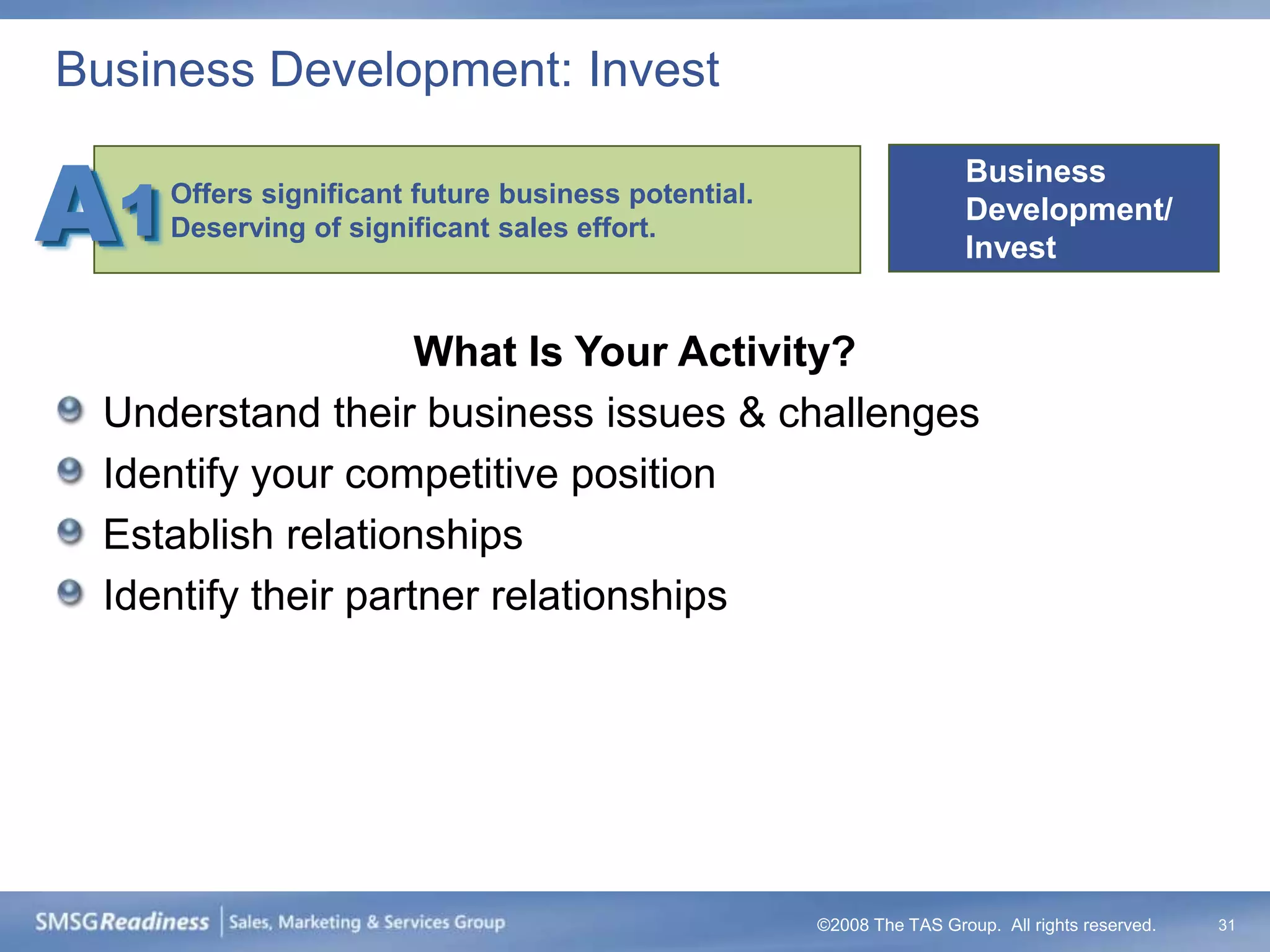 Business Development: Invest

A1 Offers significant future business potential. Deserving of significant sales effort.

Business Development/ Invest

What Is Your Activity?

Understand their business issues & challenges

Identify your competitive position

Establish relationships

Identify their partner relationships

SMSG Readiness | Sales, Marketing & Services Group

©2008 The TAS Group. All rights reserved.

31